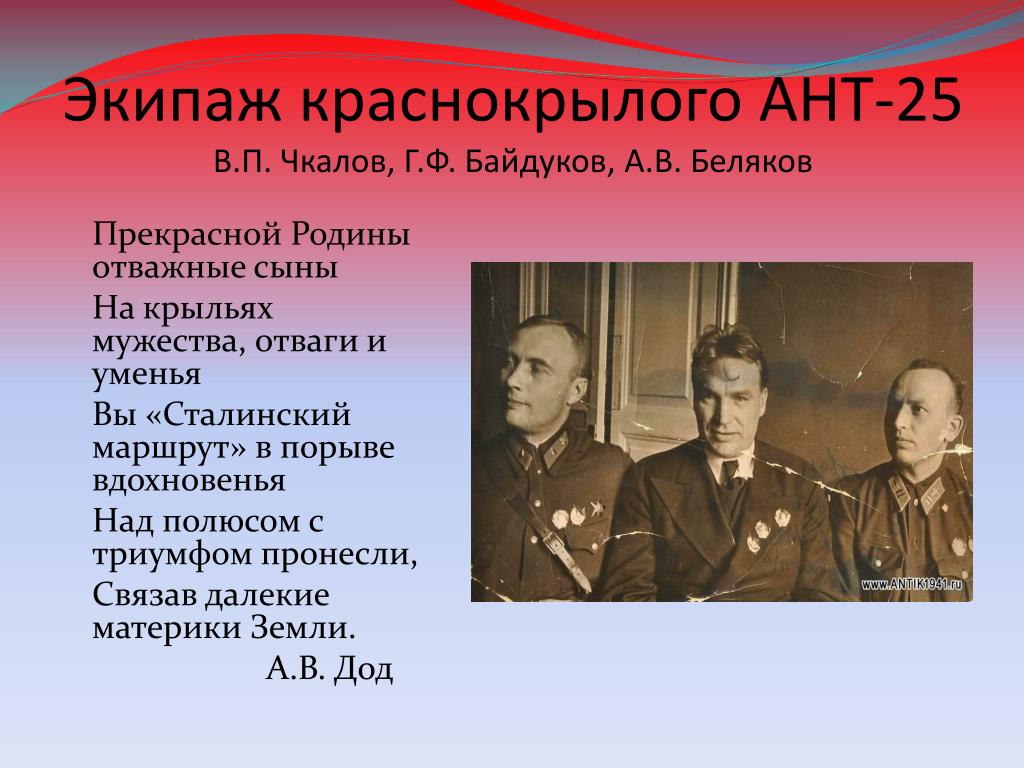 Экипаж краснокрылого АНТ-25

В.П. Чкалов, Г.Ф. Байдуков, А.В. Беляков

Прекрасной Родины отважные сыны

На крыльях мужества, отваги и уменья

Вы «Сталинский маршрут» в порыве вдохновенья

Над полюсом с триумфом пронесли,

Связав далекие материки Земли.

А.В. Дод

www.ANTIK1941.ru